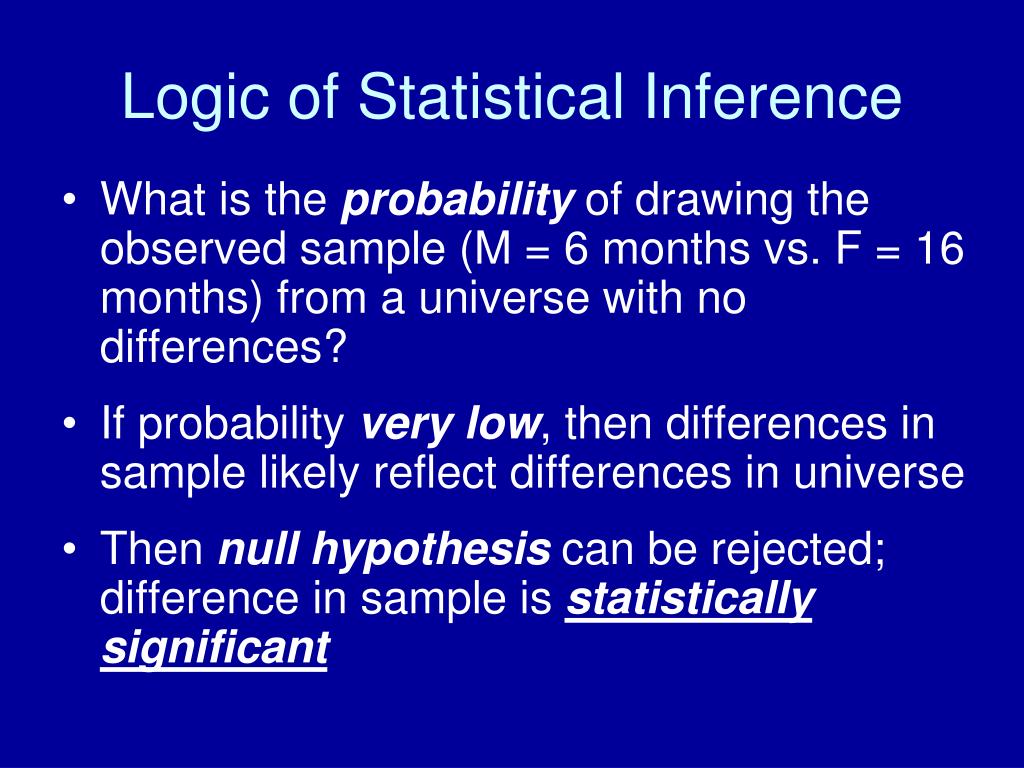 Logic of Statistical Inference

• What is the probability of drawing the observed sample (M = 6 months vs. F = 16 months) from a universe with no differences?

• If probability very low, then differences in sample likely reflect differences in universe

• Then null hypothesis can be rejected; difference in sample is statistically significant